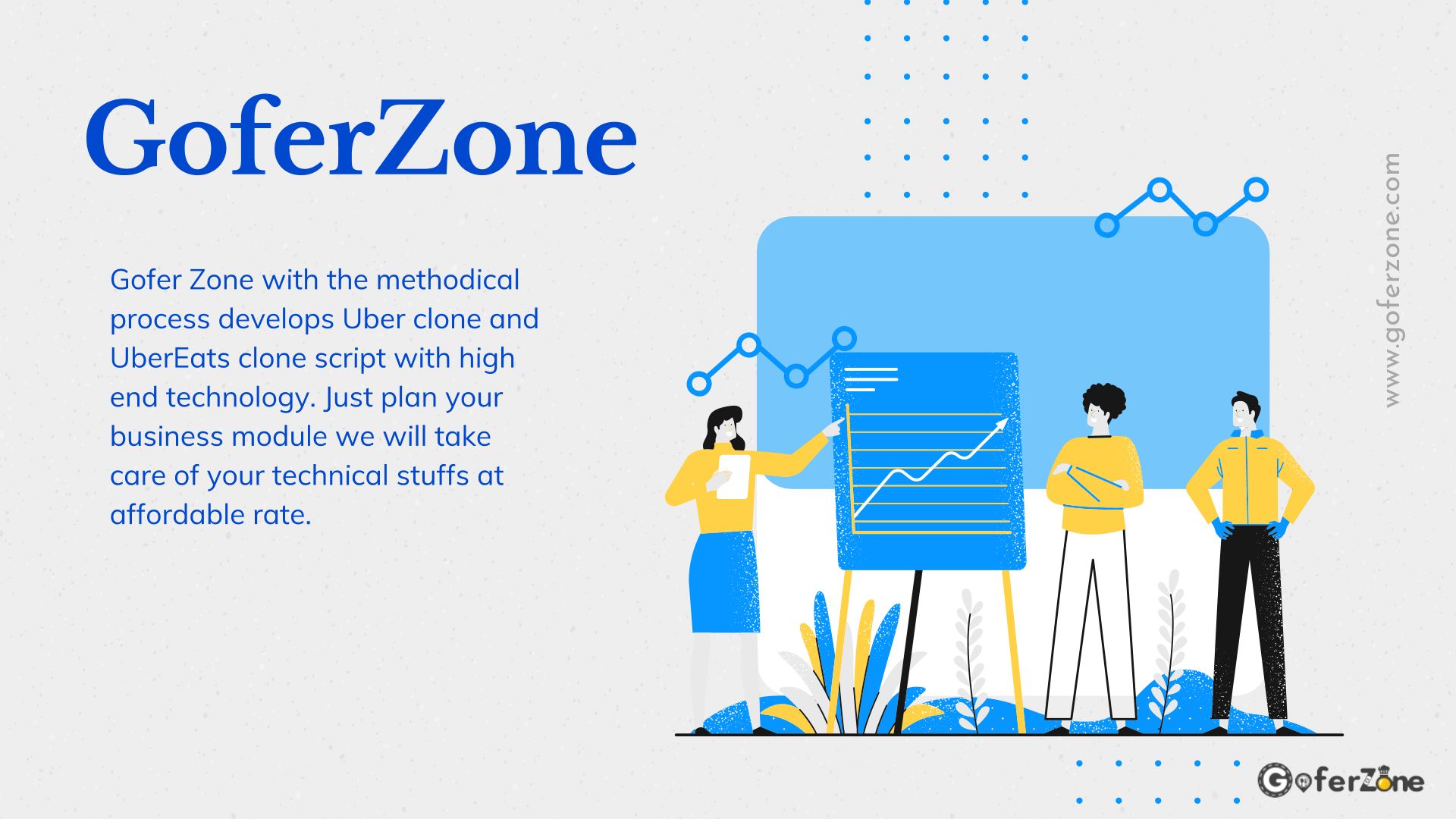 GoferZone

Gofer Zone with the methodical process develops Uber clone and UberEats clone script with high end technology. Just plan your business module we will take care of your technical stuffs at affordable rate.

www.goferzone.com

GoferZone